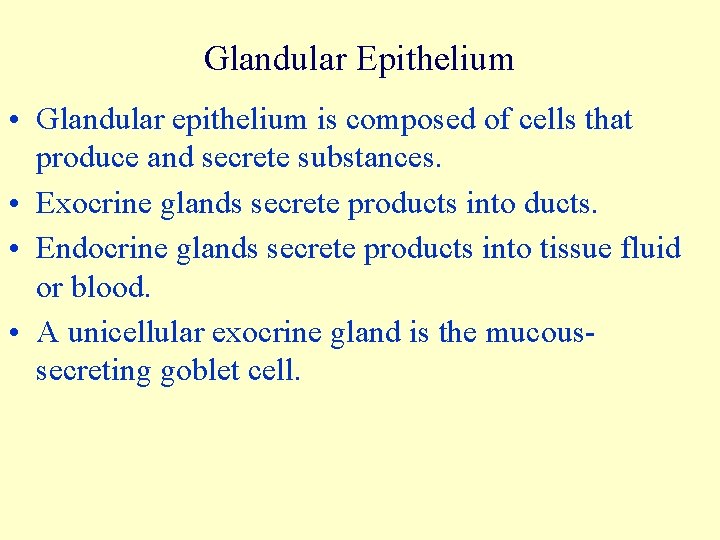 Glandular Epithelium

• Glandular epithelium is composed of cells that produce and secrete substances.
• Exocrine glands secrete products into ducts.
• Endocrine glands secrete products into tissue fluid or blood.
• A unicellular exocrine gland is the mucous-secreting goblet cell.